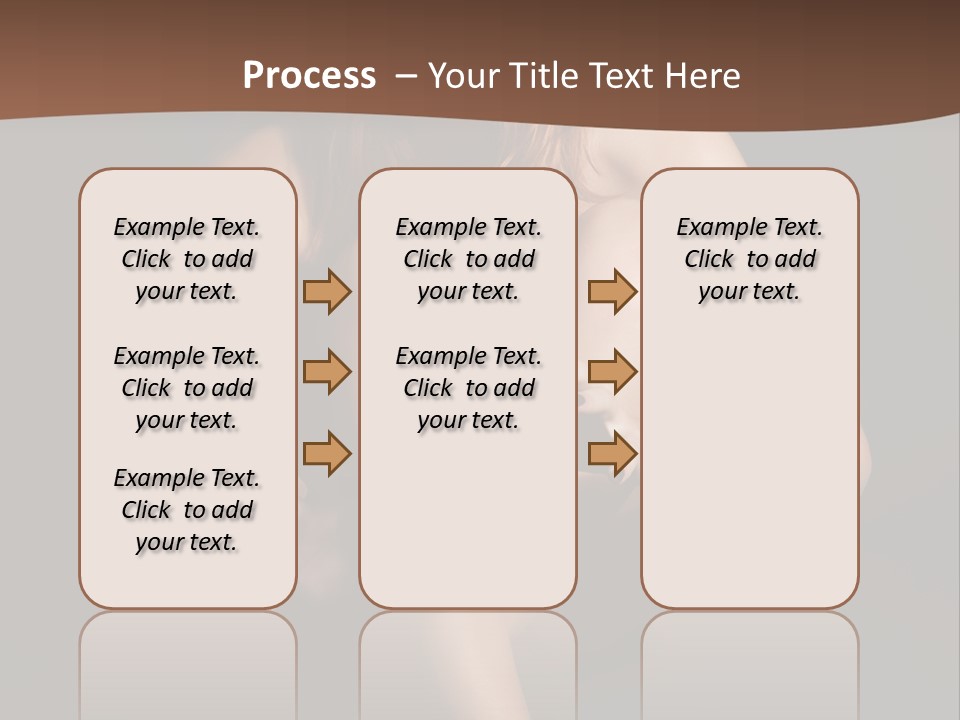 Process – Your Title Text Here

Example Text. Click to add your text.

Example Text. Click to add your text.

Example Text. Click to add your text.

Example Text. Click to add your text.

Example Text. Click to add your text.

Example Text. Click to add your text.